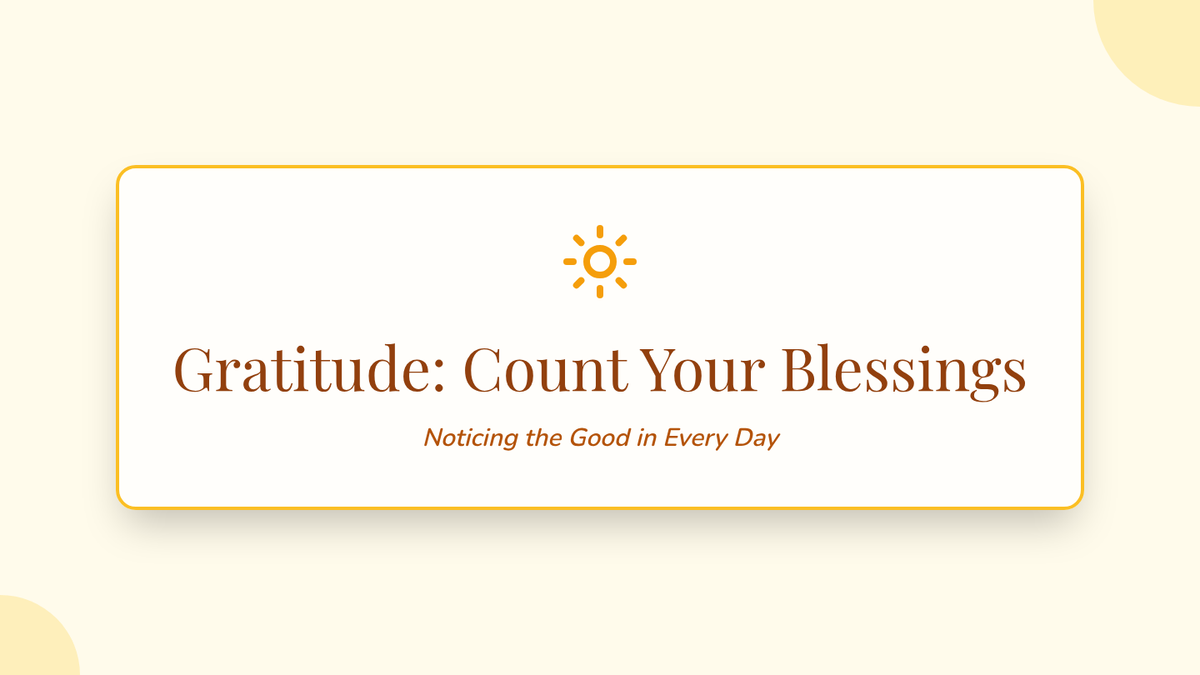 Gratitude: Count Your Blessings

Noticing the Good in Every Day